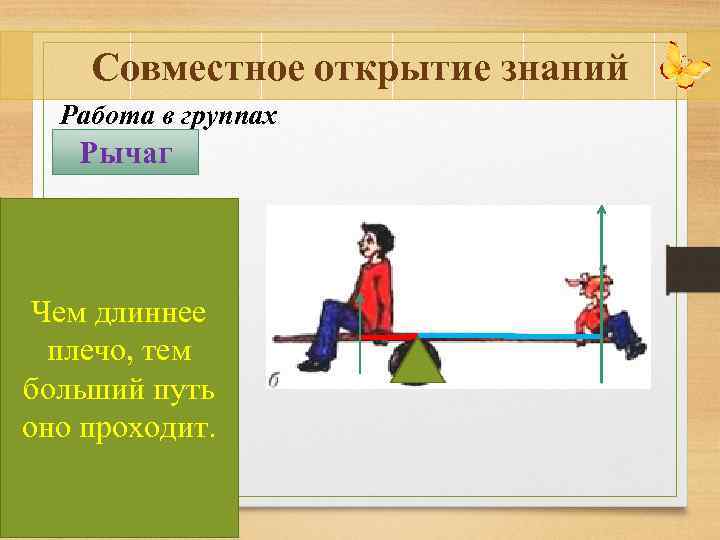 Совместное открытие знаний

Работа в группах

Рычаг

Чем длиннее плечо, тем больший путь оно проходит.

б